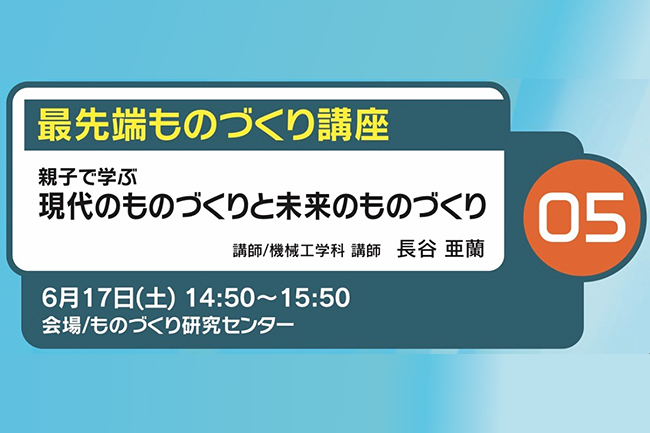 最先端ものづくり講座

親子で学ぶ
現代のものづくりと未来のものづくり

講師/機械工学科 講師　長谷 亜蘭

05

6月17日(土) 14:50～15:50
会場/ものづくり研究センター